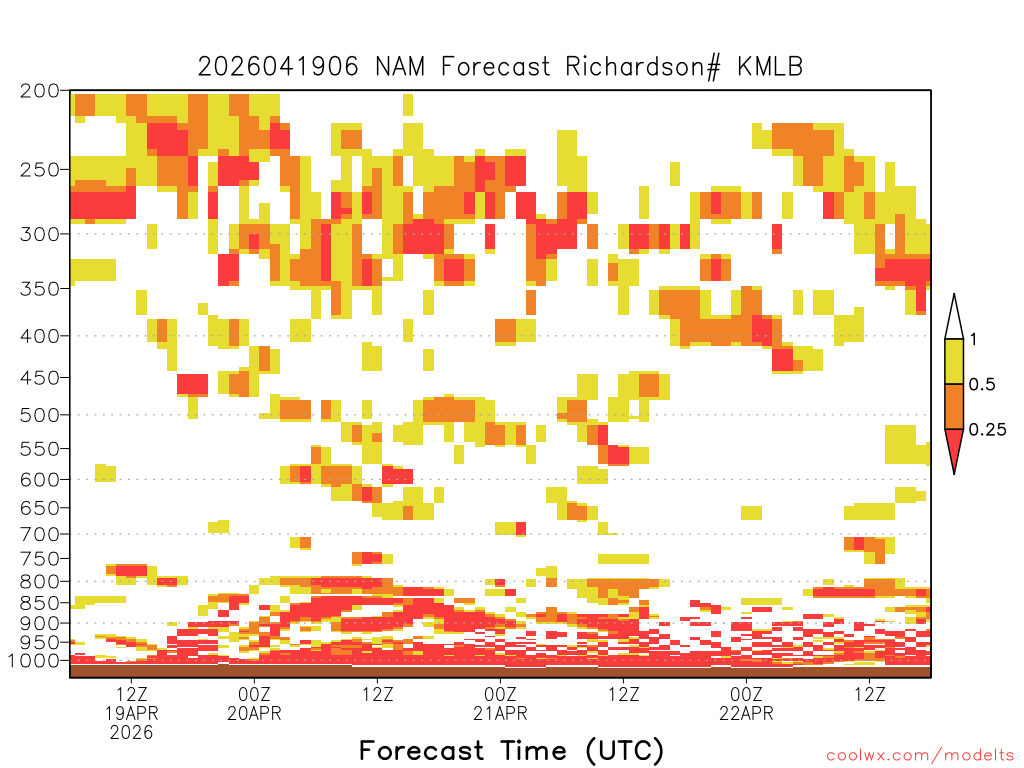 2026041906 NAM Forecast Richardson# KMLB

200
250
300
350
400
450
500
550
600
650
700
750
800
850
900
950
1000

1
0.5
0.25

12Z
19APR
2026
00Z
20APR
12Z
00Z
21APR
12Z
00Z
22APR
12Z

Forecast Time (UTC)

coolwx.com/modelts